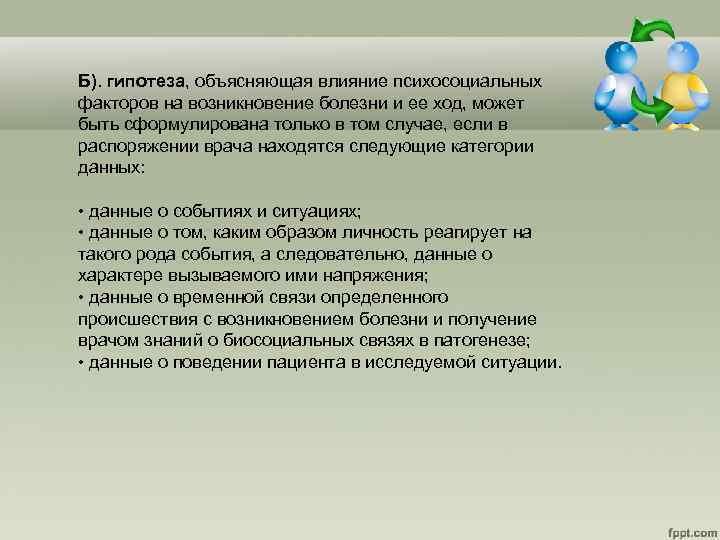 Б). гипотеза, объясняющая влияние психосоциальных факторов на возникновение болезни и ее ход, может быть сформулирована только в том случае, если в распоряжении врача находятся следующие категории данных:

• данные о событиях и ситуациях;
• данные о том, каким образом личность реагирует на такого рода события, а следовательно, данные о характере вызываемого ими напряжения;
• данные о временной связи определенного происшествия с возникновением болезни и получение врачом знаний о биосоциальных связях в патогенезе;
• данные о поведении пациента в исследуемой ситуации.

fppt.com